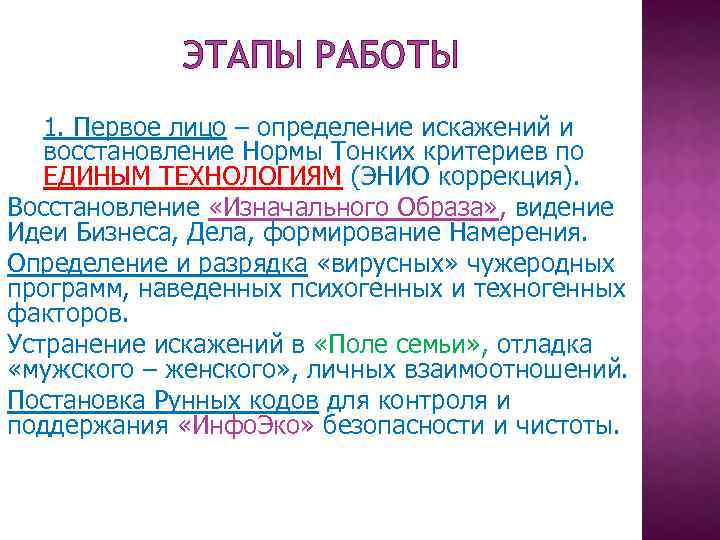 ЭТАПЫ РАБОТЫ

1. Первое лицо – определение искажений и восстановление Нормы Тонких критериев по ЕДИНЫМ ТЕХНОЛОГИЯМ (ЭНИО коррекция).

Восстановление «Изначального Образа», видение Идеи Бизнеса, Дела, формирование Намерения.

Определение и разрядка «вирусных» чужеродных программ, наведенных психогенных и техногенных факторов.

Устранение искажений в «Поле семьи», отладка «мужского – женского», личных взаимоотношений.

Постановка Рунных кодов для контроля и поддержания «ИнфоЭко» безопасности и чистоты.